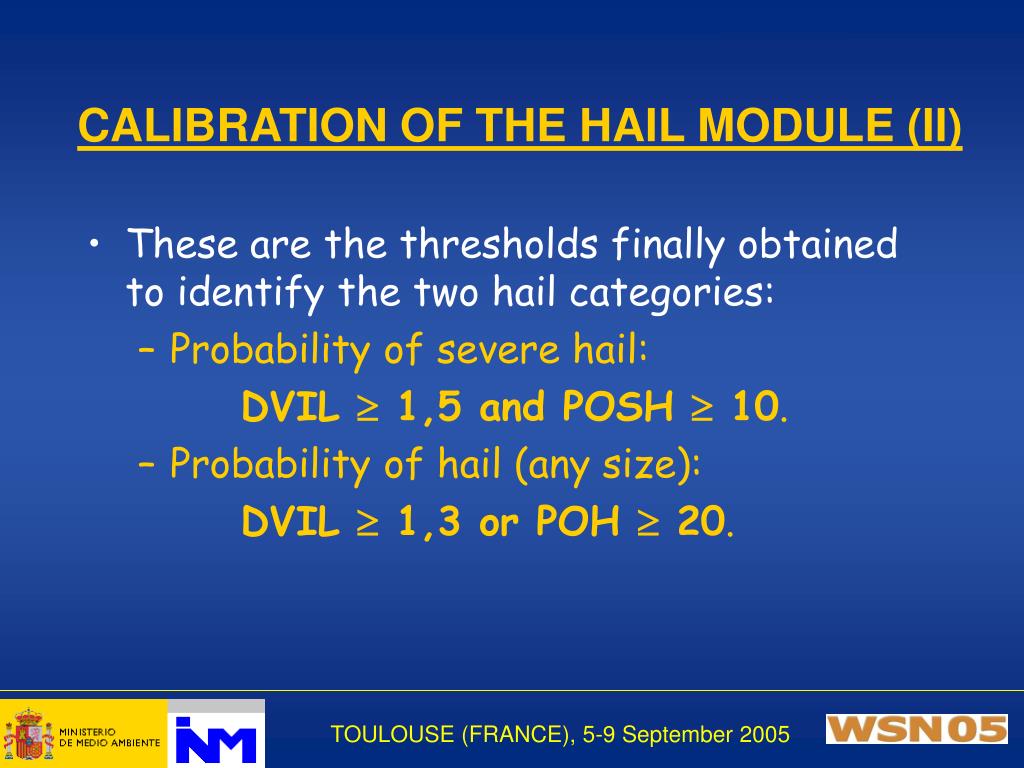 CALIBRATION OF THE HAIL MODULE (II)

• These are the thresholds finally obtained to identify the two hail categories:
– Probability of severe hail:
DVIL $\geq$ 1,5 and POSH $\geq$ 10.
– Probability of hail (any size):
DVIL $\geq$ 1,3 or POH $\geq$ 20.

MINISTERIO DE MEDIO AMBIENTE

INM

TOULOUSE (FRANCE), 5-9 September 2005

WSN05